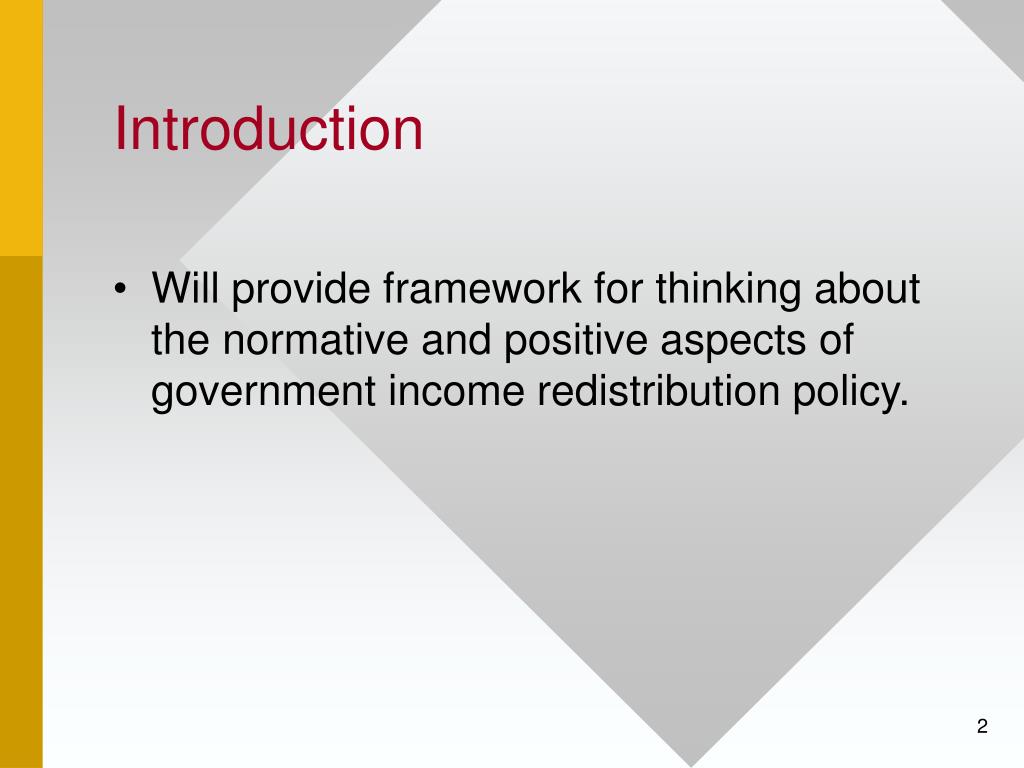 Introduction

• Will provide framework for thinking about the normative and positive aspects of government income redistribution policy.

2